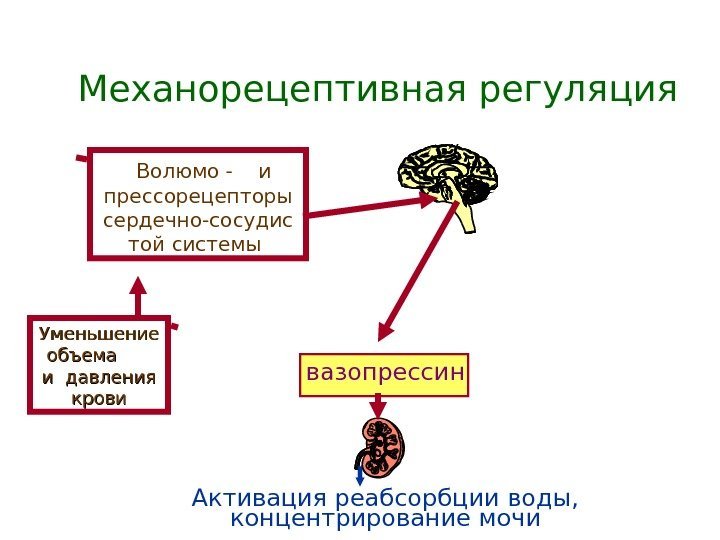 Механорецептивная регуляция

Волюмо - и прессорецепторы сердечно-сосудистой системы

Уменьшение объема и давления крови

вазопрессин

Активация реабсорбции воды, концентрирование мочи